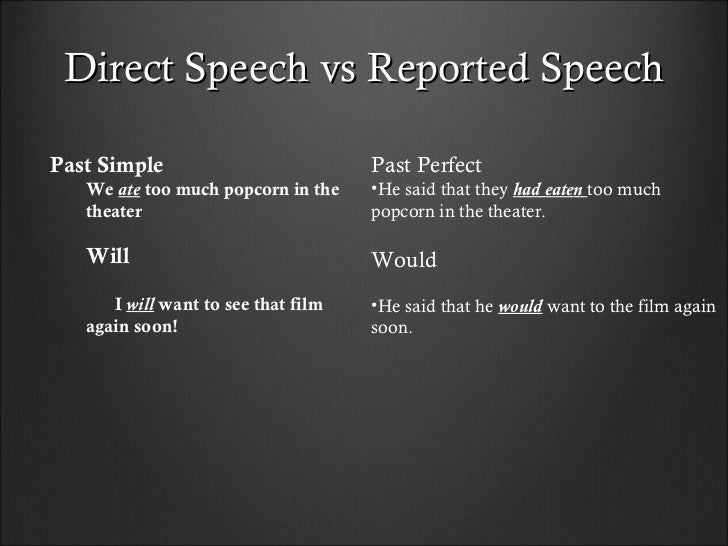 Direct Speech vs Reported Speech

Past Simple
We ate too much popcorn in the theater

Will

I will want to see that film again soon!

Past Perfect
•He said that they had eaten too much popcorn in the theater.

Would

•He said that he would want to the film again soon.